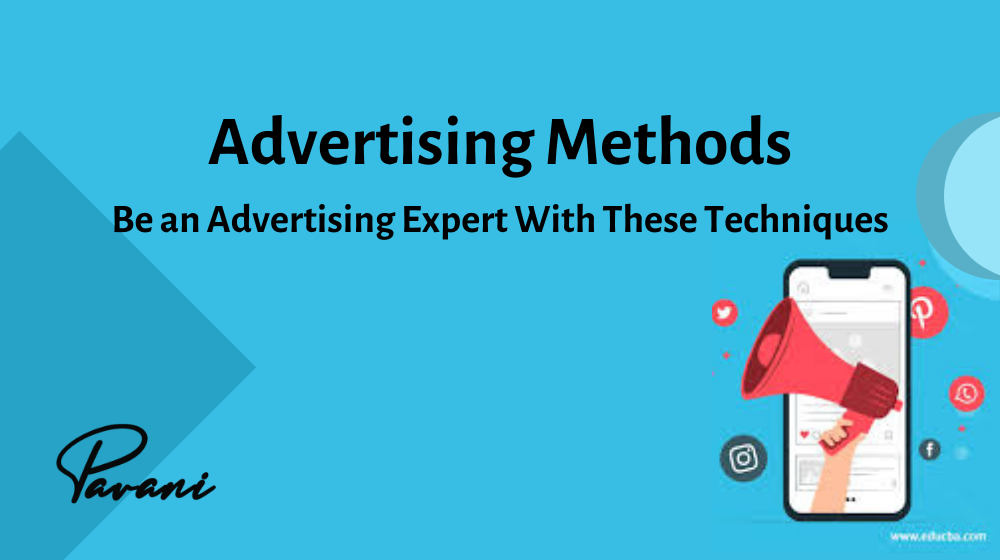 Advertising Methods

Be an Advertising Expert With These Techniques

Pavani

www.educba.com